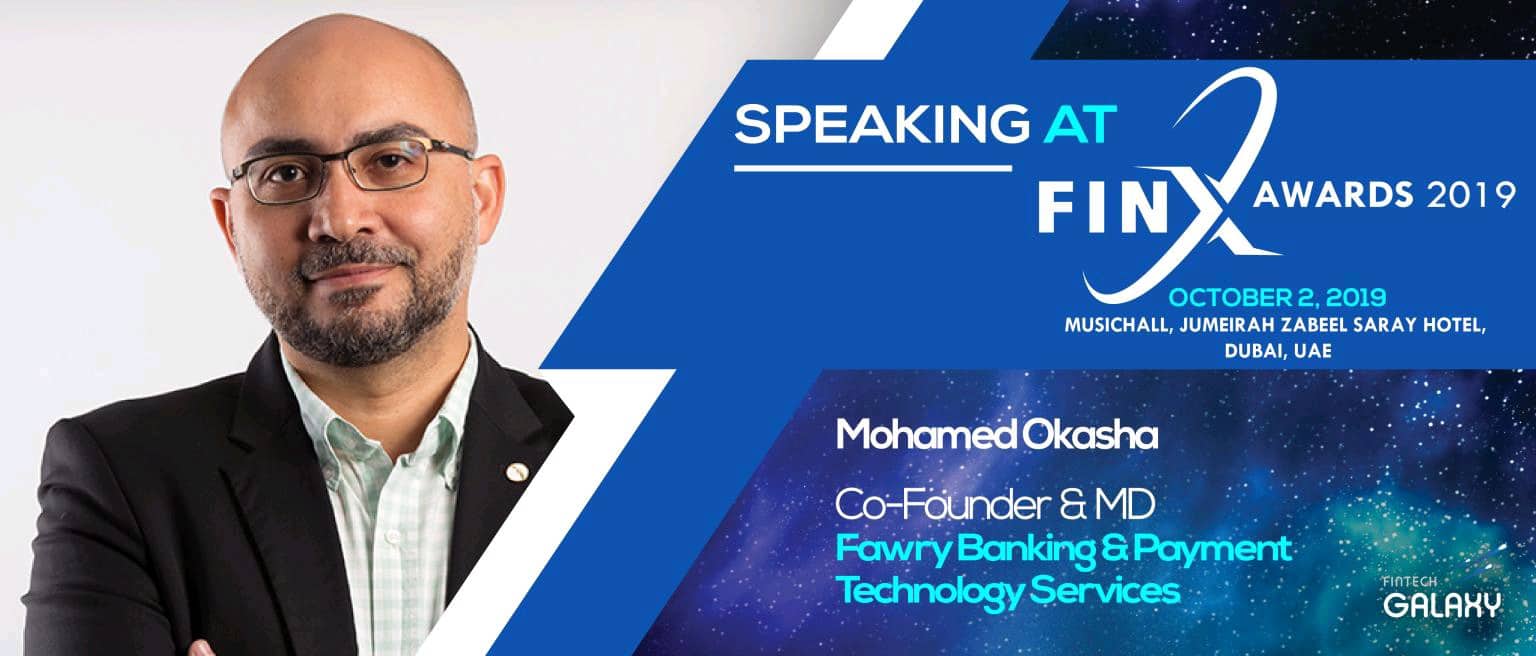 SPEAKING AT

FINX AWARDS 2019

OCTOBER 2, 2019
MUSICHALL, JUMEIRAH ZABEEL SARAY HOTEL, DUBAI, UAE

Mohamed Okasha

Co-Founder & MD
Fawry Banking & Payment Technology Services

FINTECH GALAXY